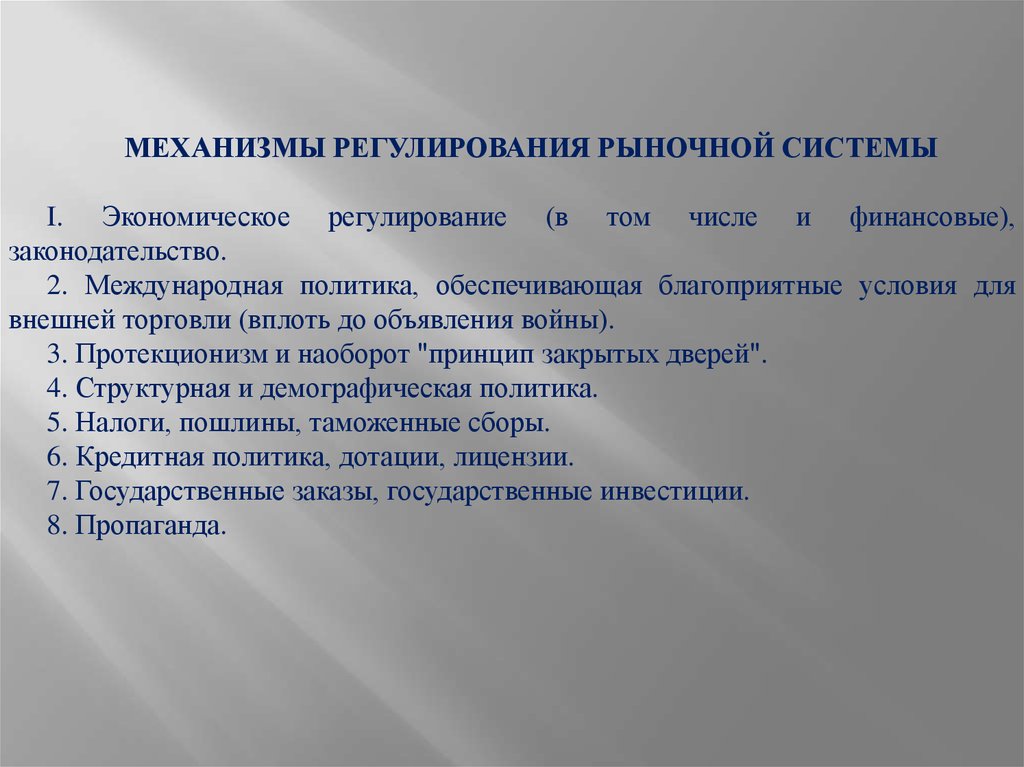 МЕХАНИЗМЫ РЕГУЛИРОВАНИЯ РЫНОЧНОЙ СИСТЕМЫ

I. Экономическое регулирование (в том числе и финансовые), законодательство.
2. Международная политика, обеспечивающая благоприятные условия для внешней торговли (вплоть до объявления войны).
3. Протекционизм и наоборот "принцип закрытых дверей".
4. Структурная и демографическая политика.
5. Налоги, пошлины, таможенные сборы.
6. Кредитная политика, дотации, лицензии.
7. Государственные заказы, государственные инвестиции.
8. Пропаганда.